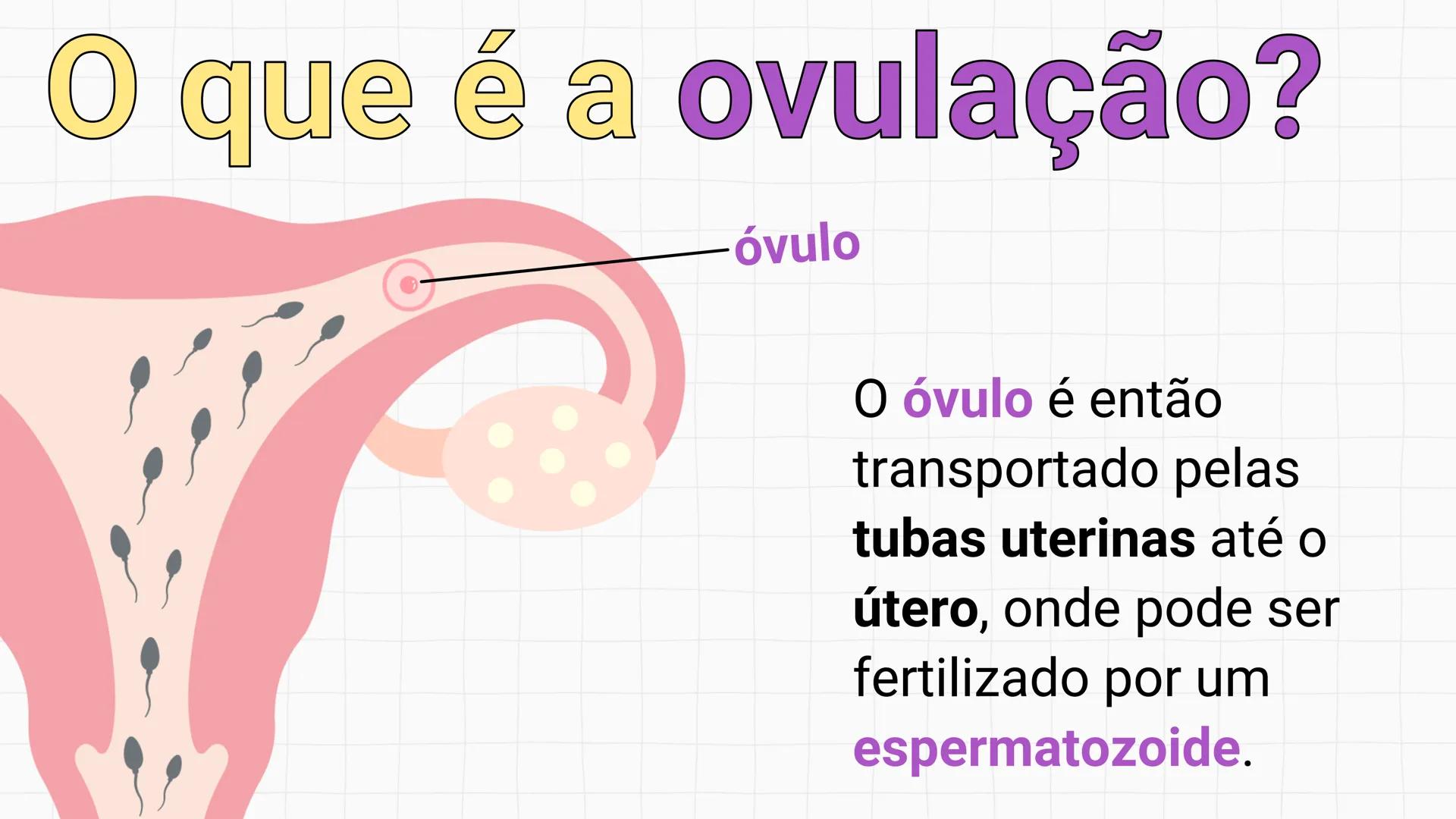 O que é a ovulação?

óvulo

O óvulo é então transportado pelas tubas uterinas até o útero, onde pode ser fertilizado por um espermatozoide.